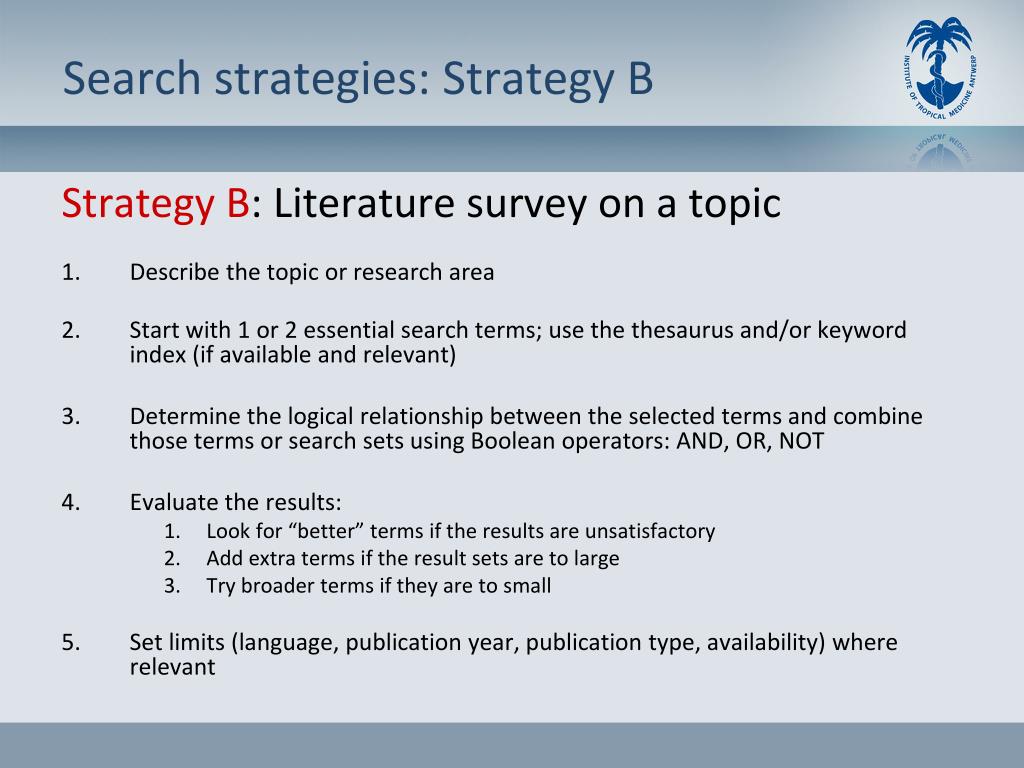 Search strategies: Strategy B

INSTITUTE OF TROPICAL MEDICINE ANTWERP

Strategy B: Literature survey on a topic

1. Describe the topic or research area

2. Start with 1 or 2 essential search terms; use the thesaurus and/or keyword index (if available and relevant)

3. Determine the logical relationship between the selected terms and combine those terms or search sets using Boolean operators: AND, OR, NOT

4. Evaluate the results:
1. Look for “better” terms if the results are unsatisfactory
2. Add extra terms if the result sets are to large
3. Try broader terms if they are to small

5. Set limits (language, publication year, publication type, availability) where relevant